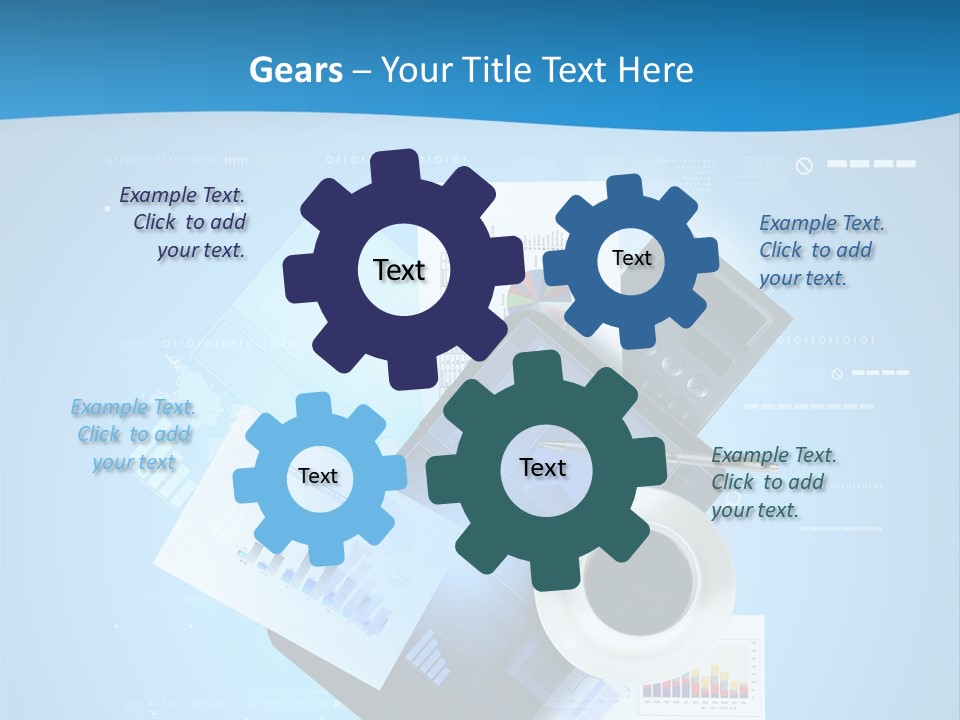 Gears – Your Title Text Here

Example Text. Click to add your text.

Text

Text

Example Text. Click to add your text.

Example Text. Click to add your text

Text

Text

Example Text. Click to add your text.